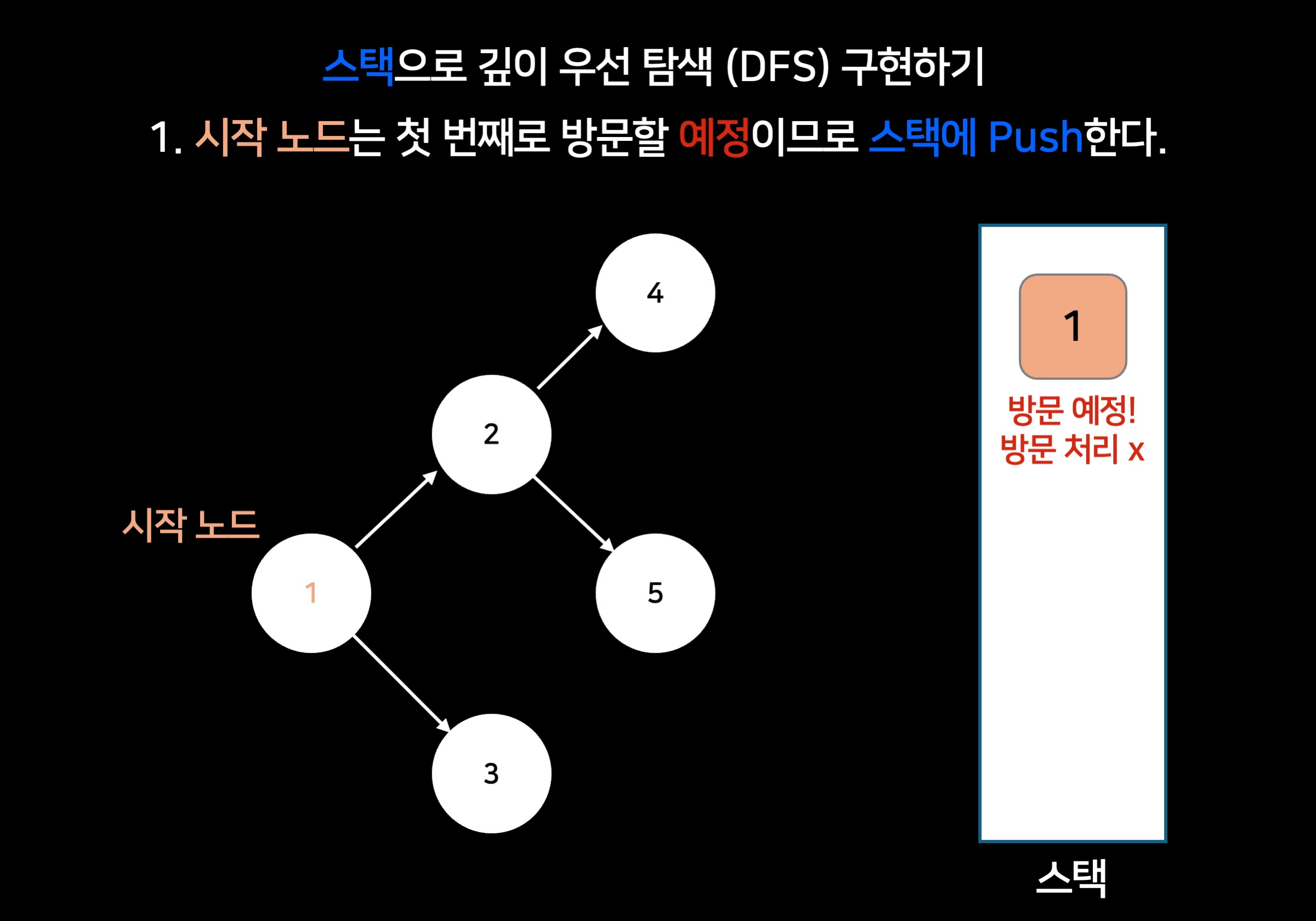 스택으로 깊이 우선 탐색 (DFS) 구현하기

1. 시작 노드는 첫 번째로 방문할 예정이므로 스택에 Push한다.

4

2

시작 노드

1

5

3

1

방문 예정!
방문 처리 x

스택